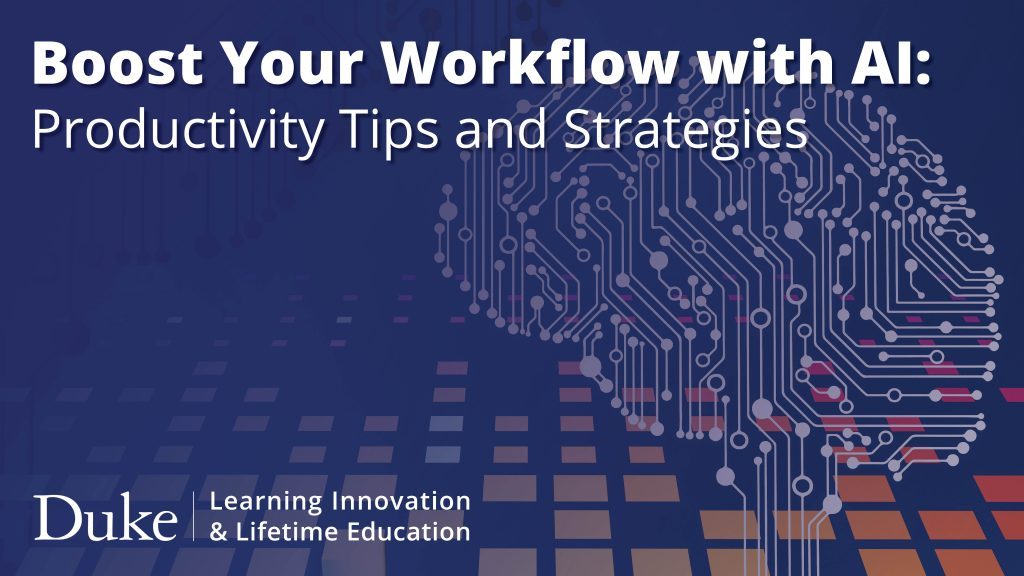 Boost Your Workflow with AI:
Productivity Tips and Strategies

Duke | Learning Innovation & Lifetime Education